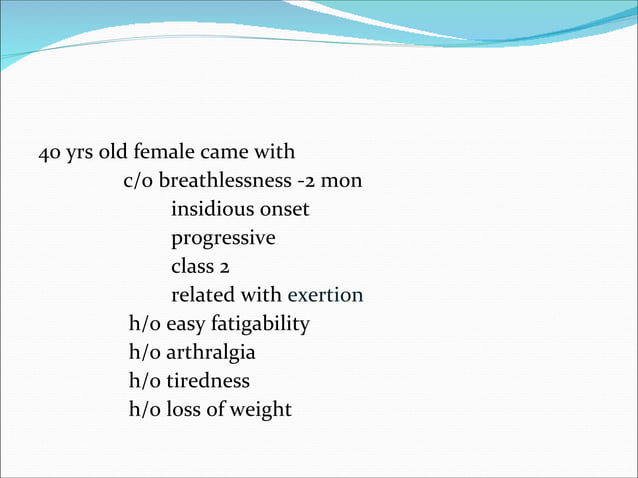 40 yrs old female came with
c/o breathlessness -2 mon
insidious onset
progressive
class 2
related with exertion
h/o easy fatigability
h/o arthralgia
h/o tiredness
h/o loss of weight